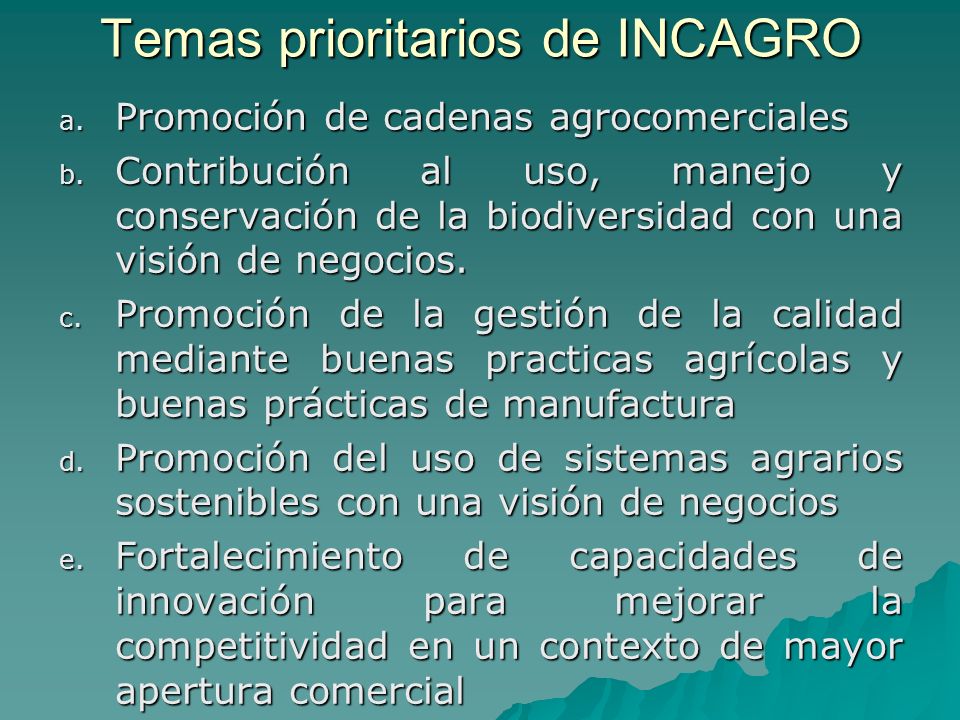 Temas prioritarios de INCAGRO

a. Promoción de cadenas agrocomerciales

b. Contribución al uso, manejo y conservación de la biodiversidad con una visión de negocios.

c. Promoción de la gestión de la calidad mediante buenas practicas agrícolas y buenas prácticas de manufactura

d. Promoción del uso de sistemas agrarios sostenibles con una visión de negocios

e. Fortalecimiento de capacidades de innovación para mejorar la competitividad en un contexto de mayor apertura comercial